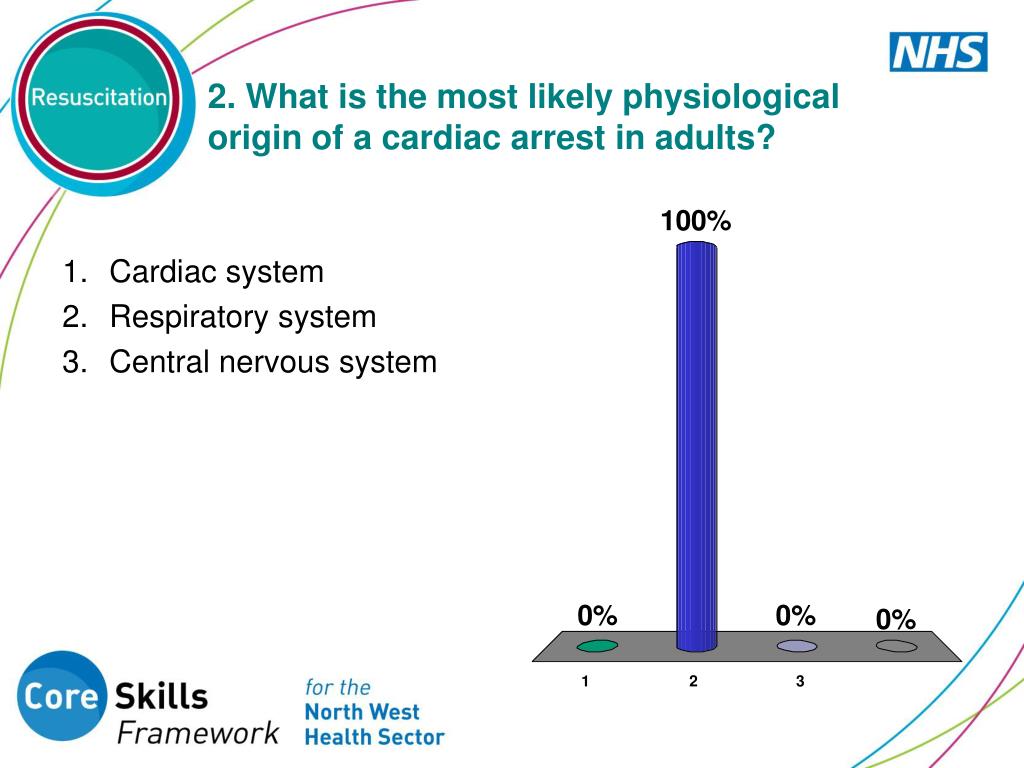 Resuscitation

NHS

2. What is the most likely physiological origin of a cardiac arrest in adults?

1. Cardiac system
2. Respiratory system
3. Central nervous system

100%

0%

0%

0%

1

2

3

Core Skills Framework

for the North West Health Sector